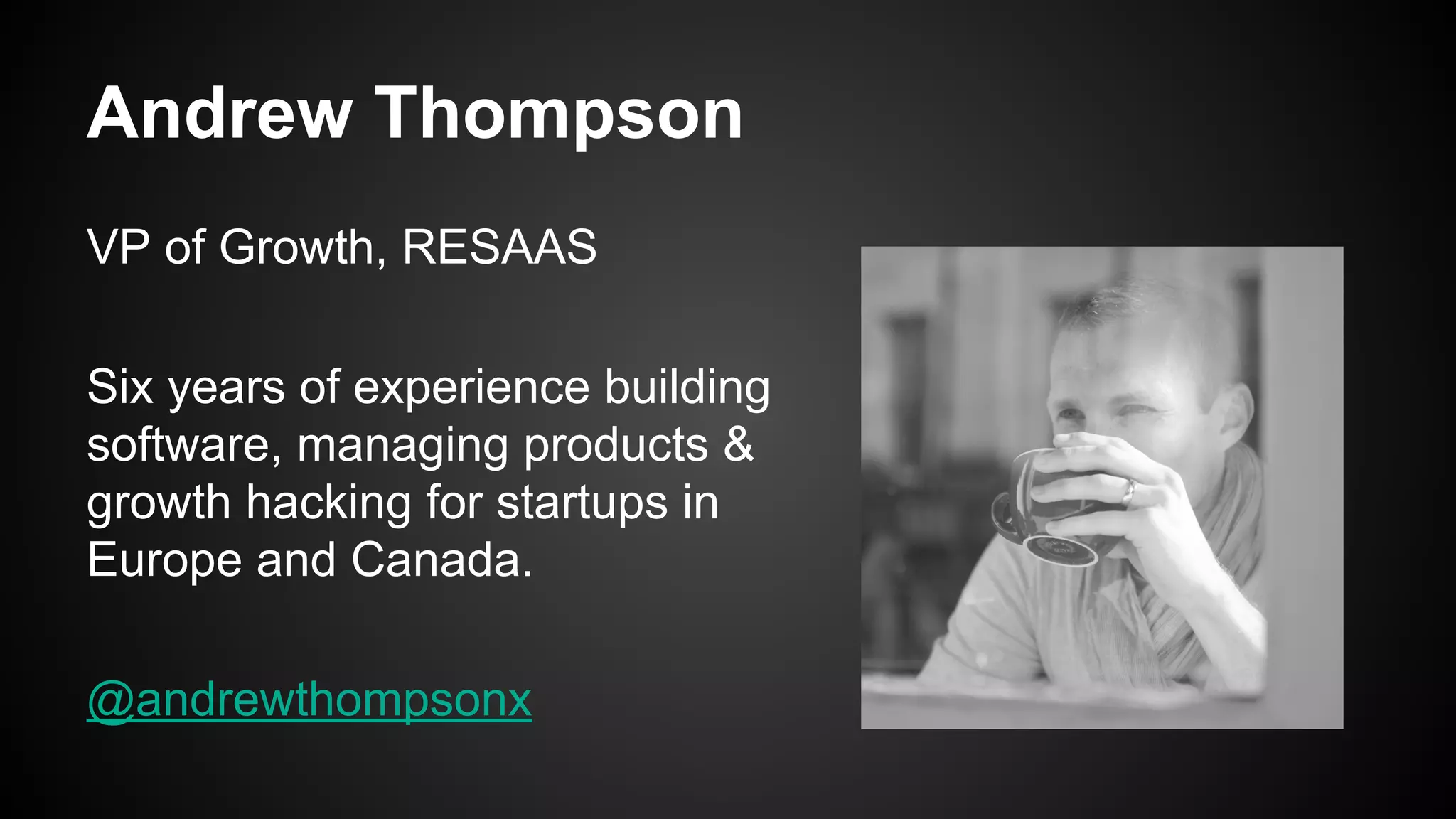 Andrew Thompson

VP of Growth, RESAAS

Six years of experience building software, managing products & growth hacking for startups in Europe and Canada.

@andrewthompsonx